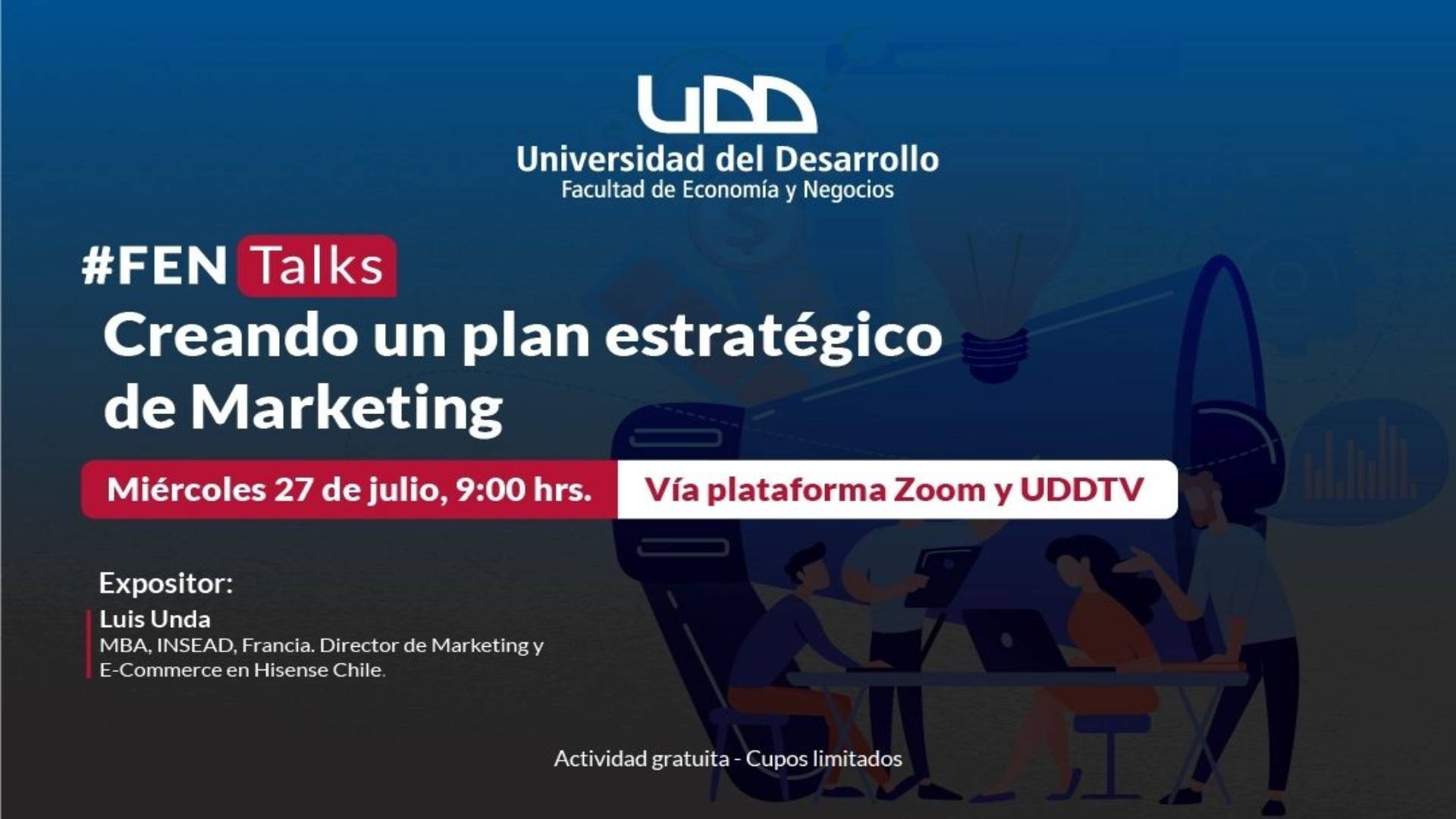 UDD
Universidad del Desarrollo
Facultad de Economía y Negocios

#FEN Talks
Creando un plan estratégico de Marketing

Miércoles 27 de julio, 9:00 hrs. Vía plataforma Zoom y UDDTV

Expositor:
Luis Unda
MBA, INSEAD, Francia. Director de Marketing y E-Commerce en Hisense Chile.

Actividad gratuita - Cupos limitados